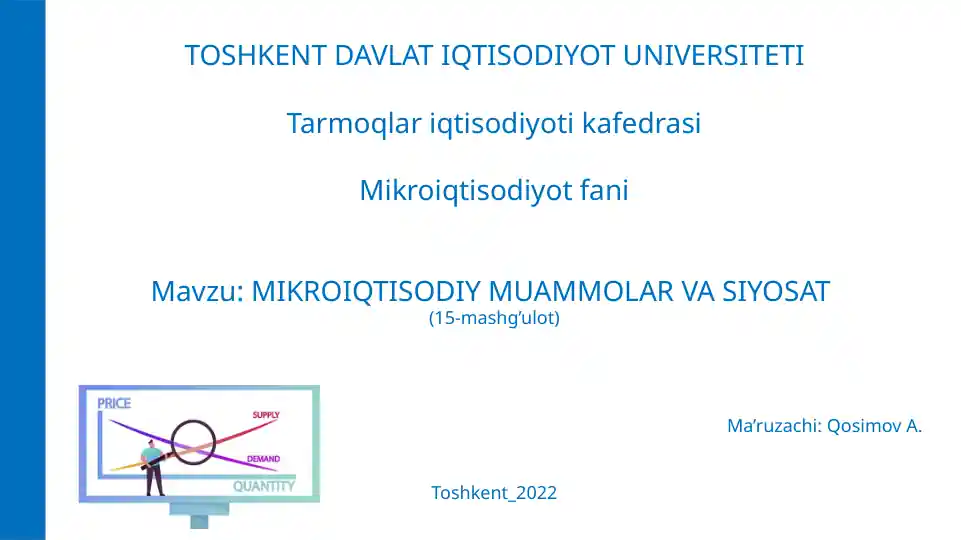 TOSHKENT DAVLAT IQTISODIYOT UNIVERSITETI

Tarmoqlar iqtisodiyoti kafedrasi

Mikroiqtisodiyot fani

Mavzu: MIKROIQTISODIY MUAMMOLAR VA SIYOSAT
(15-mashg'ulot)

PRICE
SUPPLY
DEMAND
QUANTITY

Ma'ruzachi: Qosimov A.

Toshkent_2022